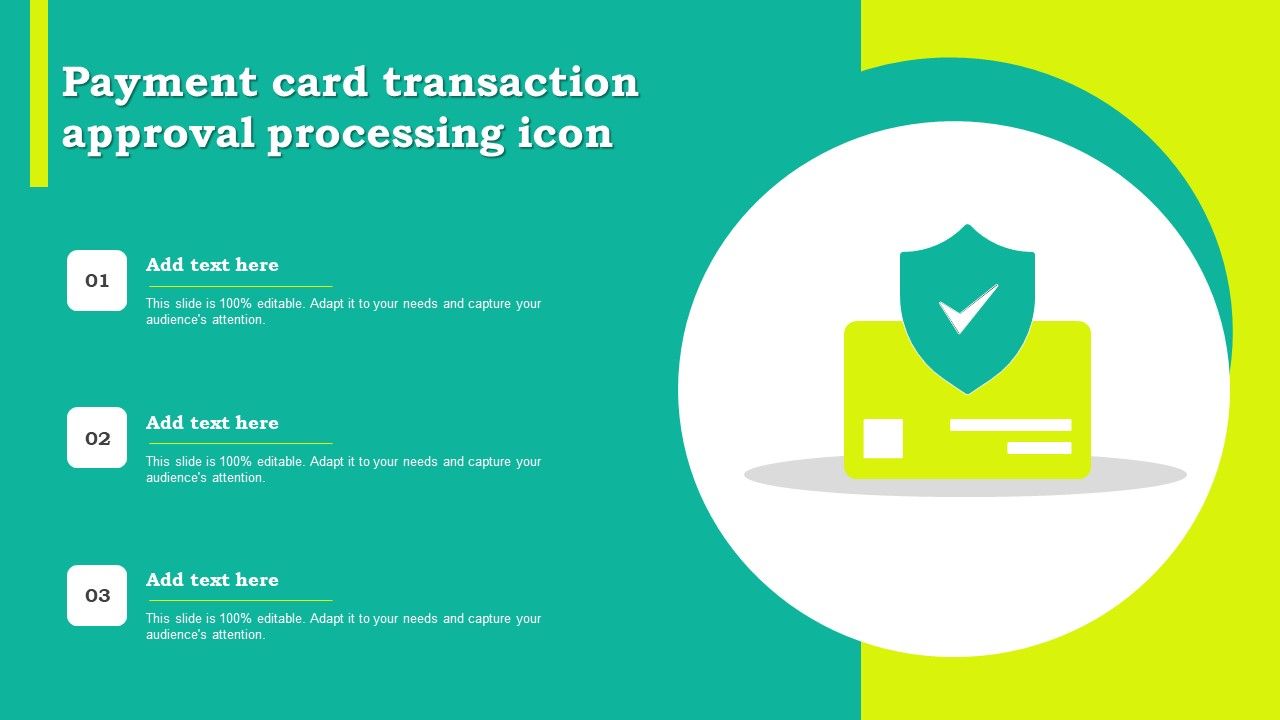 Payment card transaction approval processing icon

01

Add text here

This slide is 100% editable. Adapt it to your needs and capture your audience's attention.

02

Add text here

This slide is 100% editable. Adapt it to your needs and capture your audience's attention.

03

Add text here

This slide is 100% editable. Adapt it to your needs and capture your audience's attention.